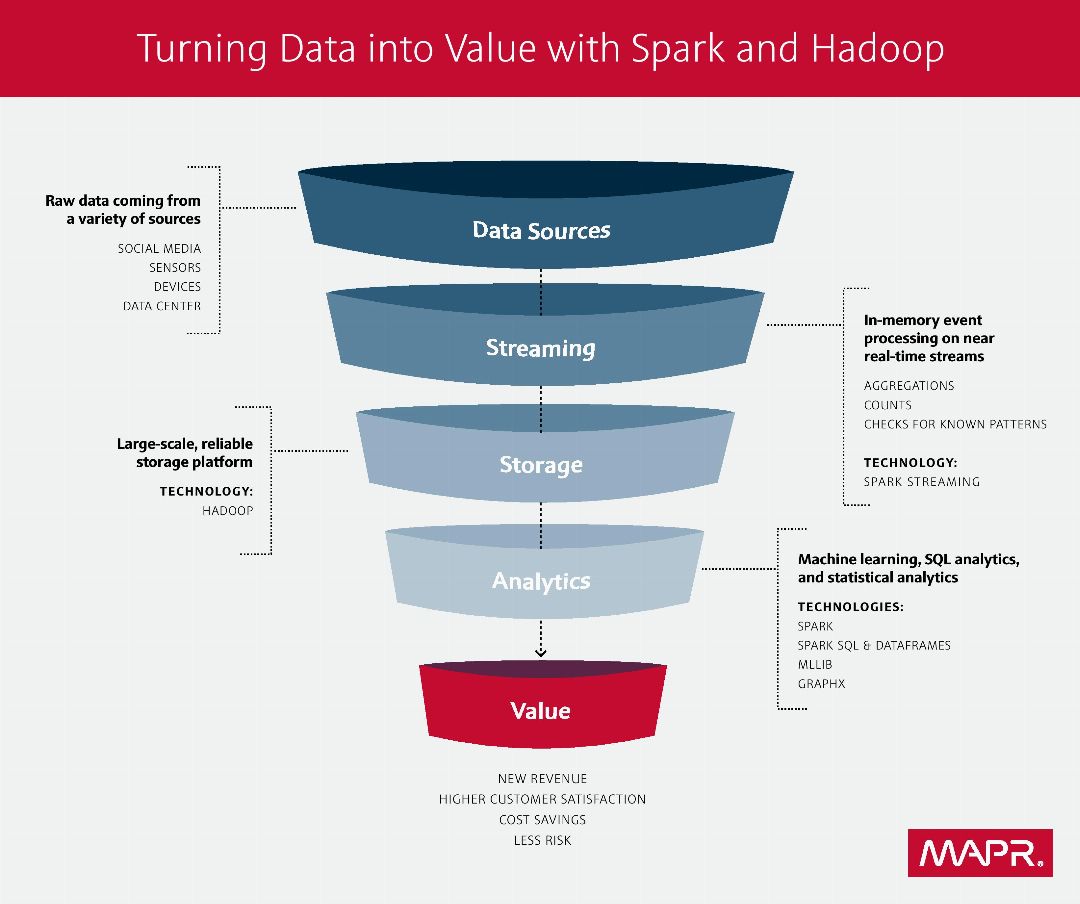 Turning Data into Value with Spark and Hadoop

Raw data coming from a variety of sources

SOCIAL MEDIA
SENSORS
DEVICES
DATA CENTER

Data Sources

Streaming

In-memory event processing on near real-time streams

AGGREGATIONS
COUNTS
CHECKS FOR KNOWN PATTERNS

TECHNOLOGY:
SPARK STREAMING

Large-scale, reliable storage platform

TECHNOLOGY:
HADOOP

Storage

Analytics

Machine learning, SQL analytics, and statistical analytics

TECHNOLOGIES:
SPARK
SPARK SQL & DATAFRAMES
MLLIB
GRAPHX

Value

NEW REVENUE
HIGHER CUSTOMER SATISFACTION
COST SAVINGS
LESS RISK

MAPR.